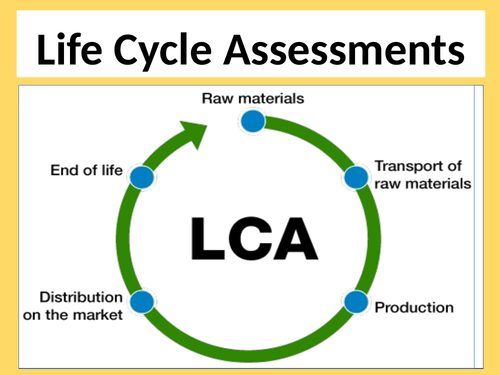 Life Cycle Assessments

Raw materials

Transport of raw materials

Production

Distribution on the market

End of life

LCA